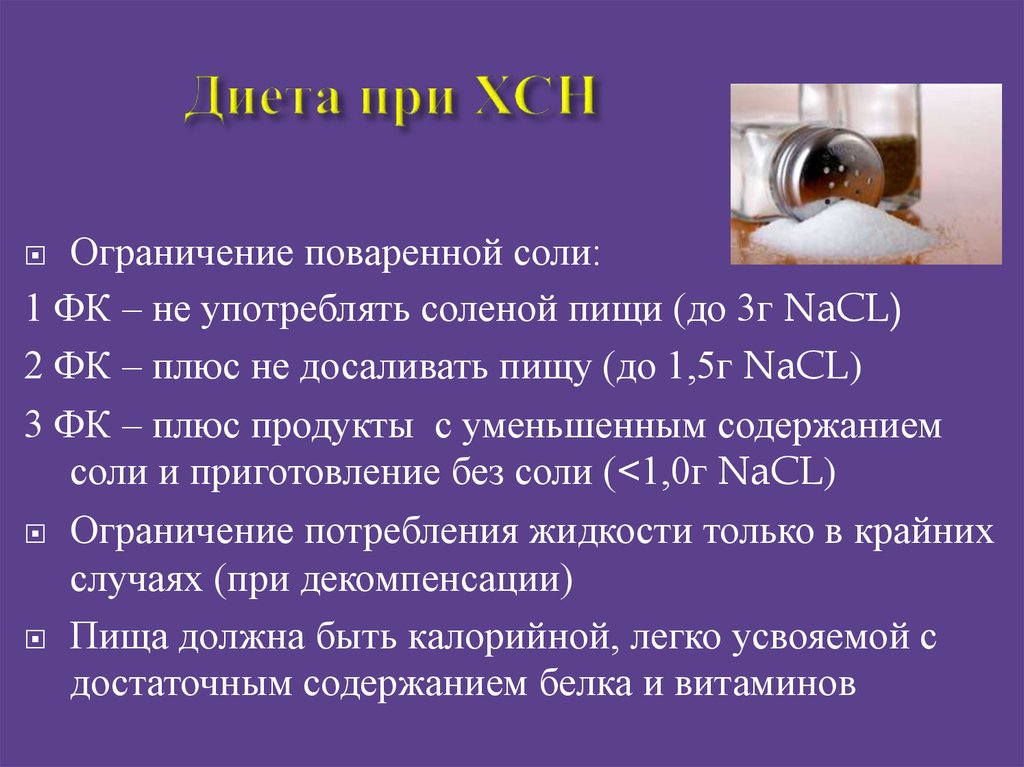 Диета при ХСН

Ограничение поваренной соли:

1 ФК – не употреблять соленой пищи (до 3г NaCL)

2 ФК – плюс не досаливать пищу (до 1,5г NaCL)

3 ФК – плюс продукты с уменьшенным содержанием соли и приготовление без соли (<1,0г NaCL)

Ограничение потребления жидкости только в крайних случаях (при декомпенсации)

Пища должна быть калорийной, легко усвояемой с достаточным содержанием белка и витаминов